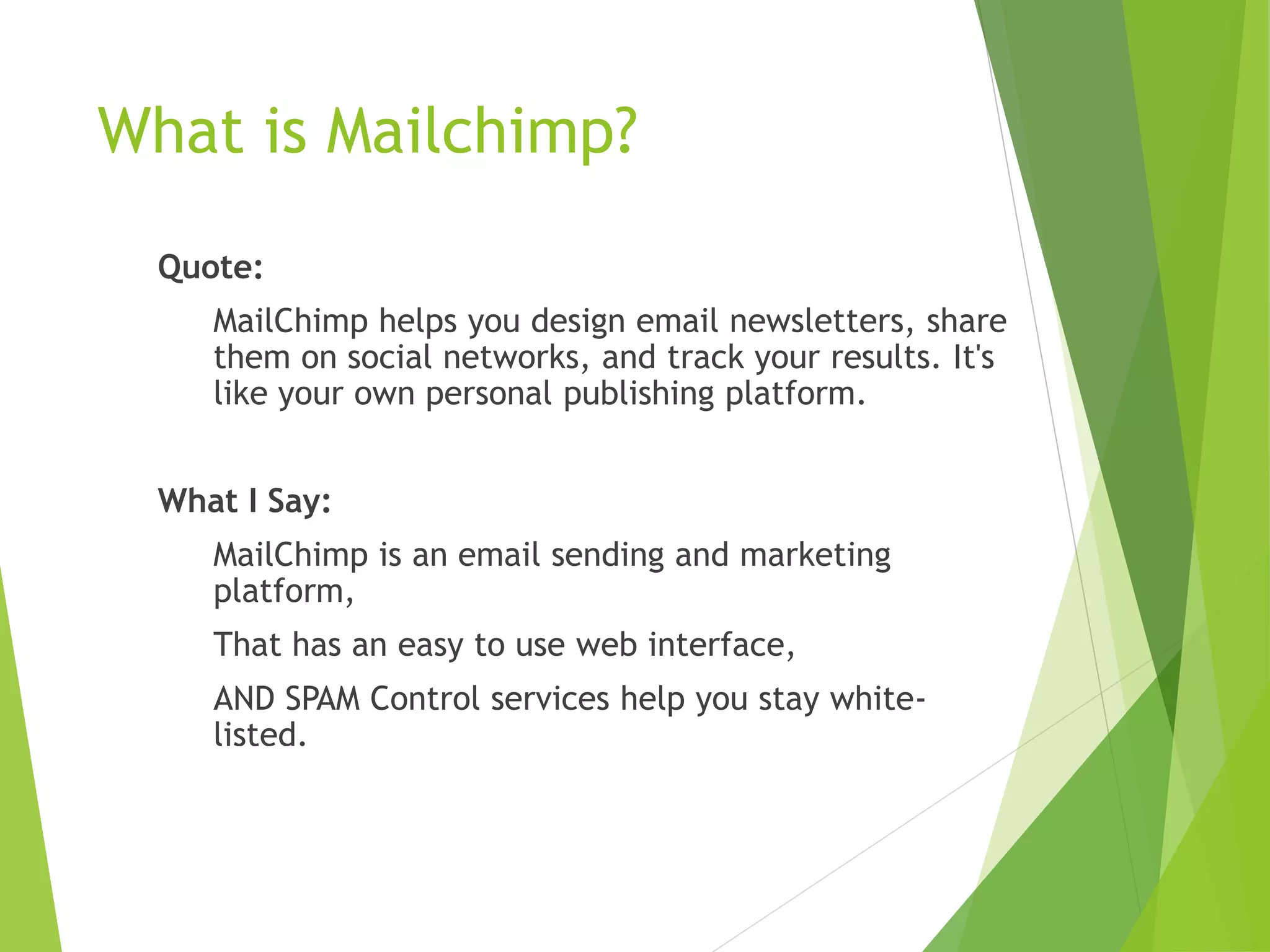 What is Mailchimp?

Quote:

MailChimp helps you design email newsletters, share them on social networks, and track your results. It's like your own personal publishing platform.

What I Say:

MailChimp is an email sending and marketing platform,

That has an easy to use web interface,

AND SPAM Control services help you stay white-listed.